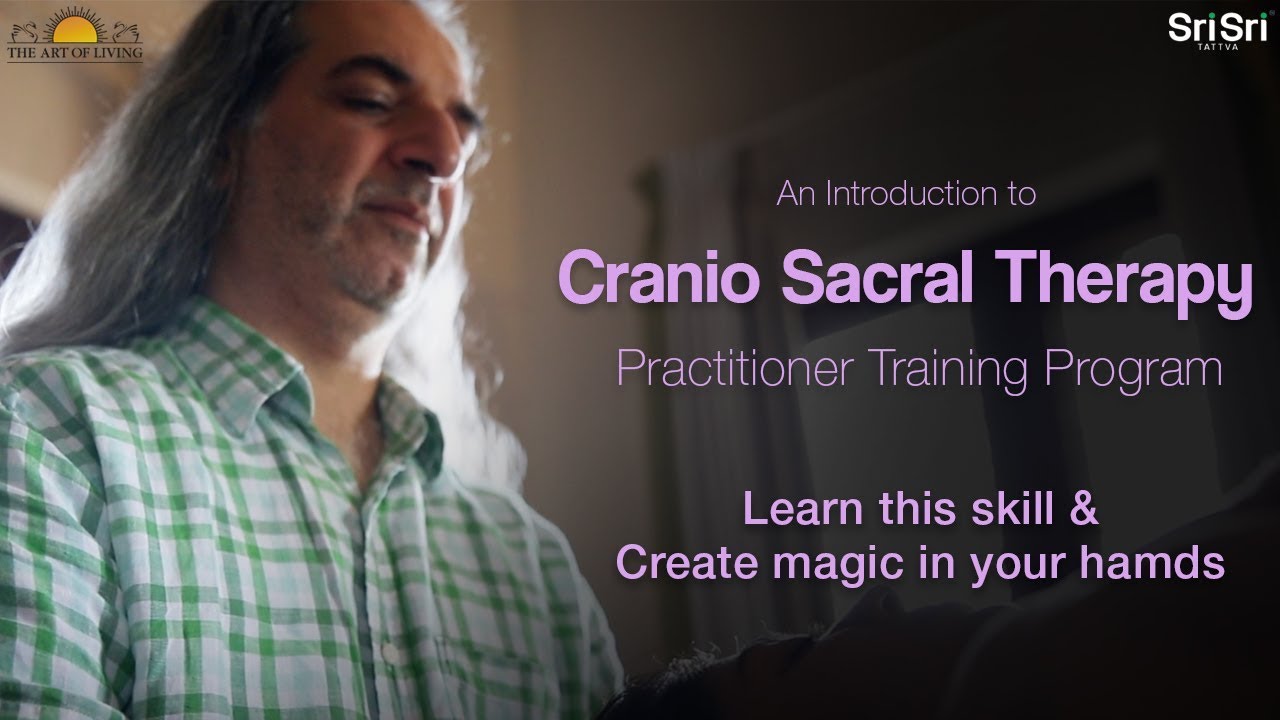 THE ART OF LIVING

Sri Sri
TATTVA

An Introduction to

Cranio Sacral Therapy

Practitioner Training Program

Learn this skill &
Create magic in your hamds